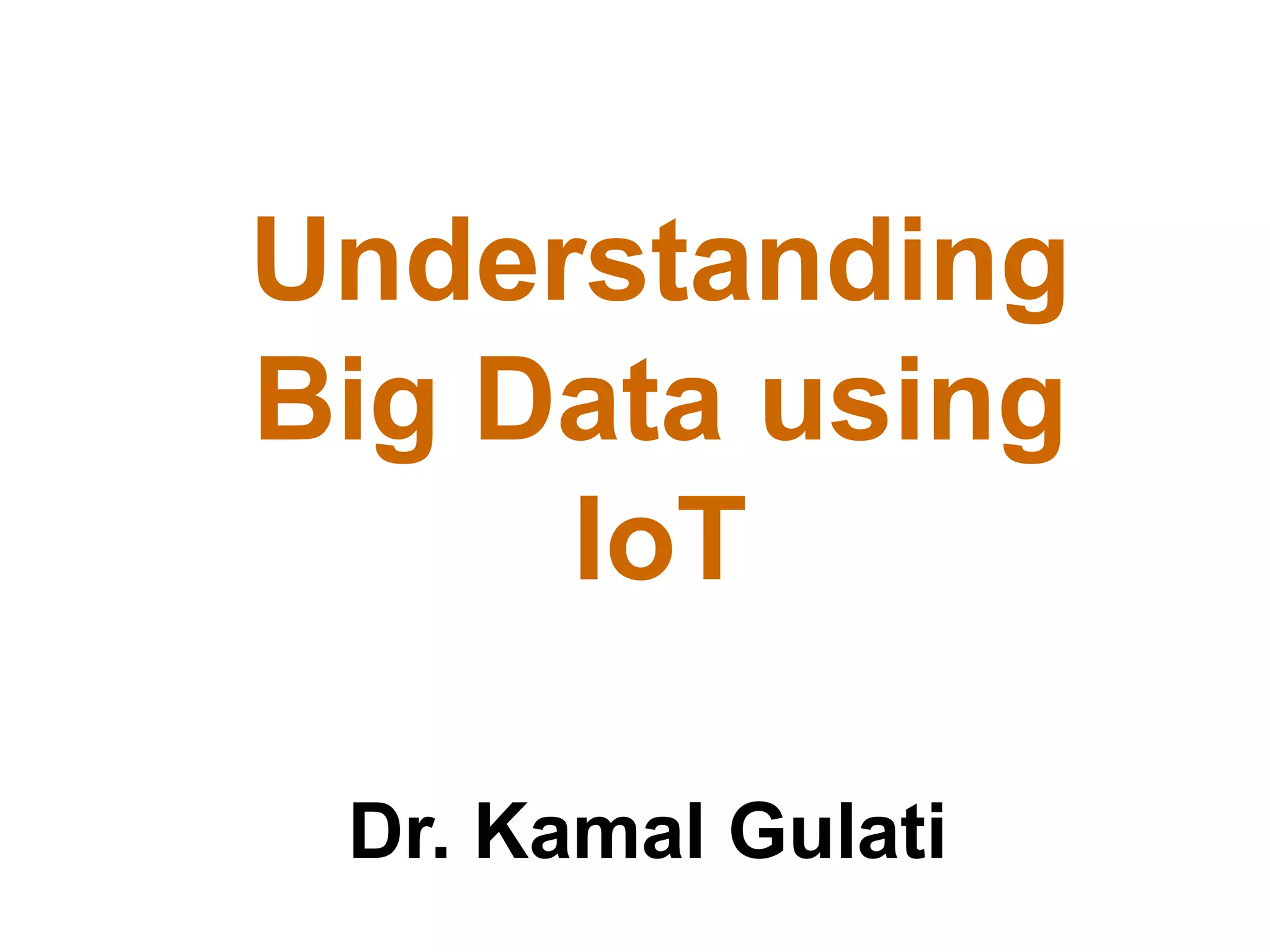 Understanding Big Data using IoT

Dr. Kamal Gulati